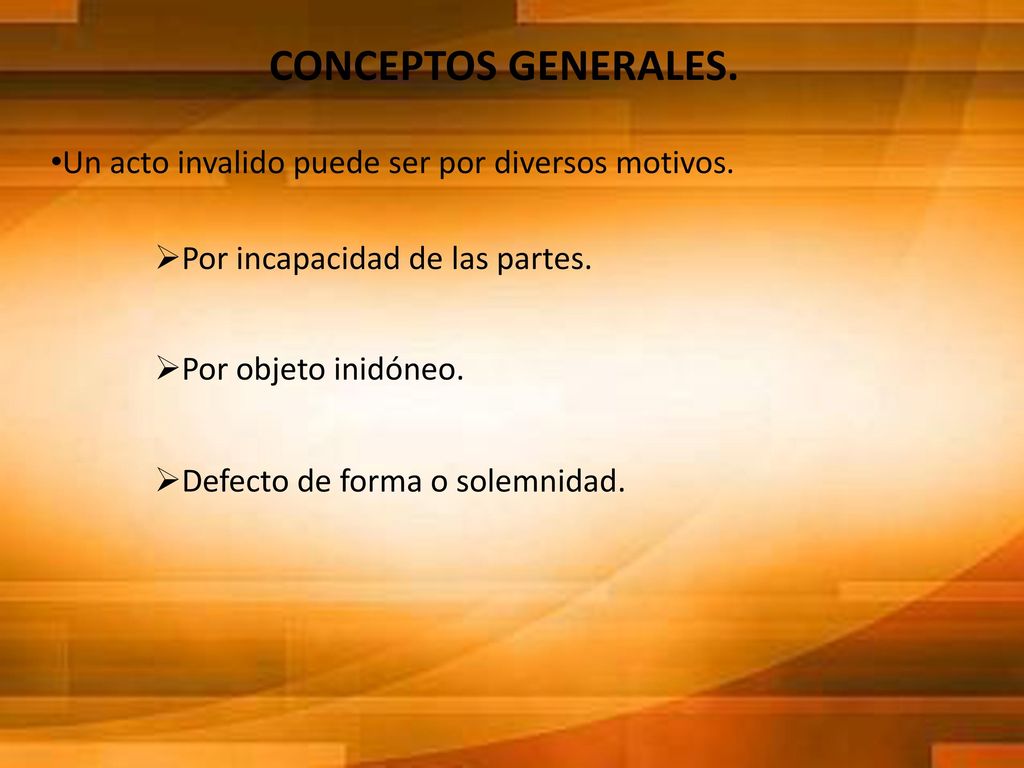 CONCEPTOS GENERALES.

•Un acto invalido puede ser por diversos motivos.

➢Por incapacidad de las partes.

➢Por objeto inidóneo.

➢Defecto de forma o solemnidad.